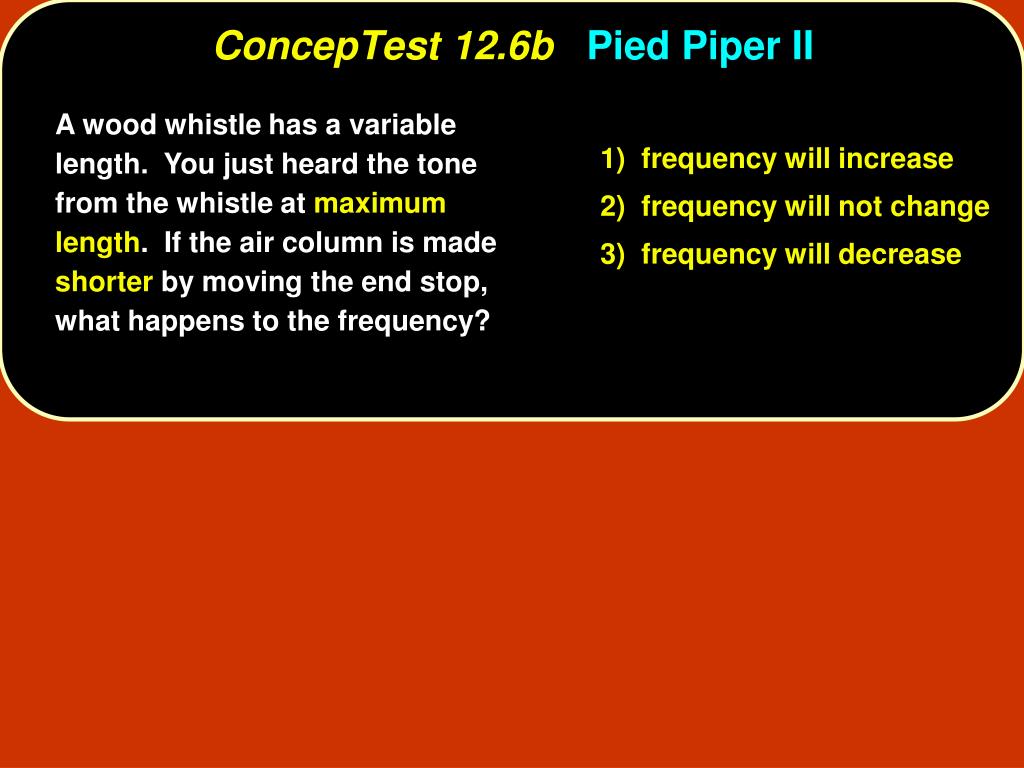 ConcepTest 12.6b Pied Piper II

A wood whistle has a variable length. You just heard the tone from the whistle at maximum length. If the air column is made shorter by moving the end stop, what happens to the frequency?

1) frequency will increase
2) frequency will not change
3) frequency will decrease